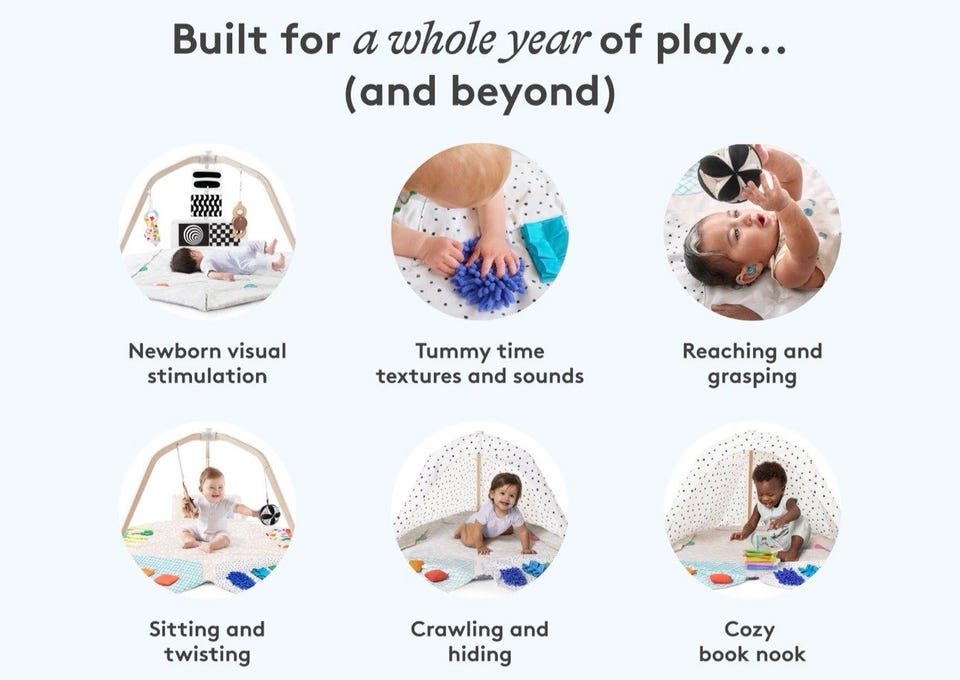 Built for a whole year of play...
(and beyond)

Newborn visual stimulation

Tummy time textures and sounds

Reaching and grasping

Sitting and twisting

Crawling and hiding

Cozy book nook